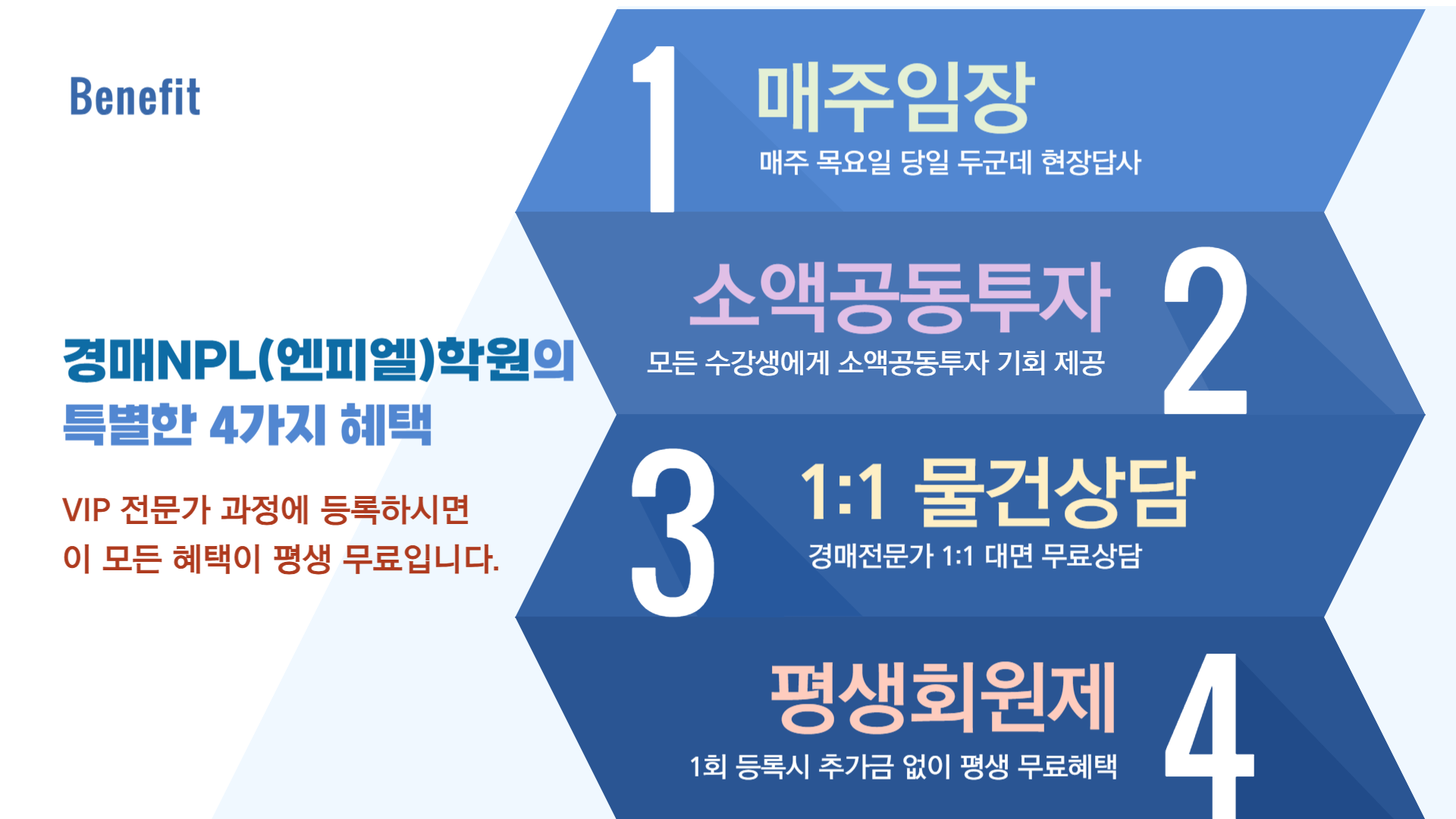 Benefit

경매NPL(엔피엘)학원의
특별한 4가지 혜택

VIP 전문가 과정에 등록하시면
이 모든 혜택이 평생 무료입니다.

1
매주임장
매주 목요일 당일 두군데 현장답사

소액공동투자
모든 수강생에게 소액공동투자 기회 제공
2

3
1:1 물건상담
경매전문가 1:1 대면 무료상담

평생회원제
1회 등록시 추가금 없이 평생 무료혜택
4